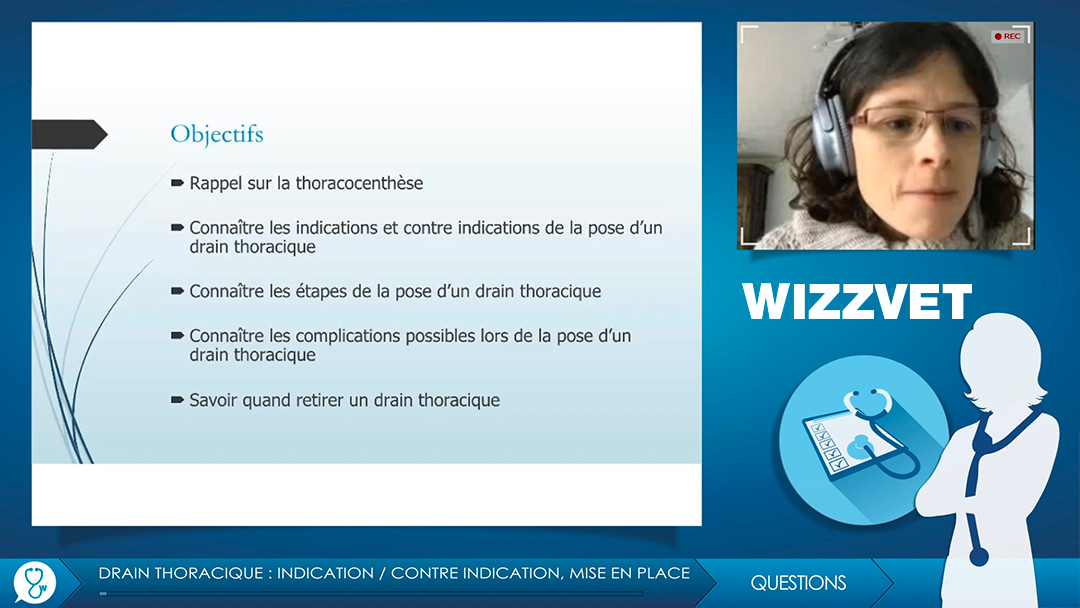 Objectifs

Rappel sur la thoracocenthèse

Connaître les indications et contre indications de la pose d'un drain thoracique

Connaître les étapes de la pose d'un drain thoracique

Connaître les complications possibles lors de la pose d'un drain thoracique

Savoir quand retirer un drain thoracique

REC

WIZZVET

DRAIN THORACIQUE : INDICATION / CONTRE INDICATION, MISE EN PLACE

QUESTIONS